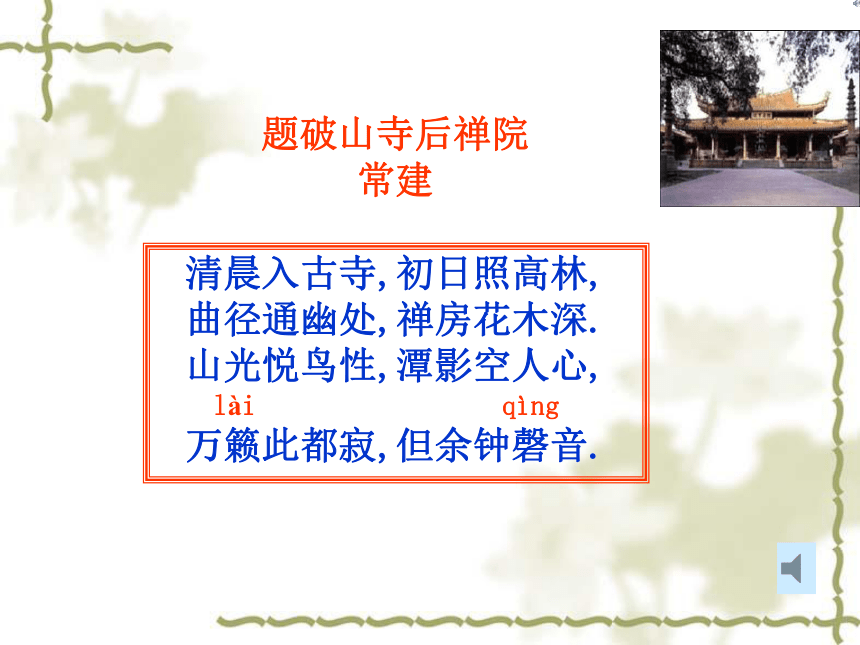 题破山寺后禅院
常建

清晨入古寺,初日照高林,
曲径通幽处,禅房花木深.
山光悦鸟性,潭影空人心,
lài qìng
万籁此都寂,但余钟磬音.